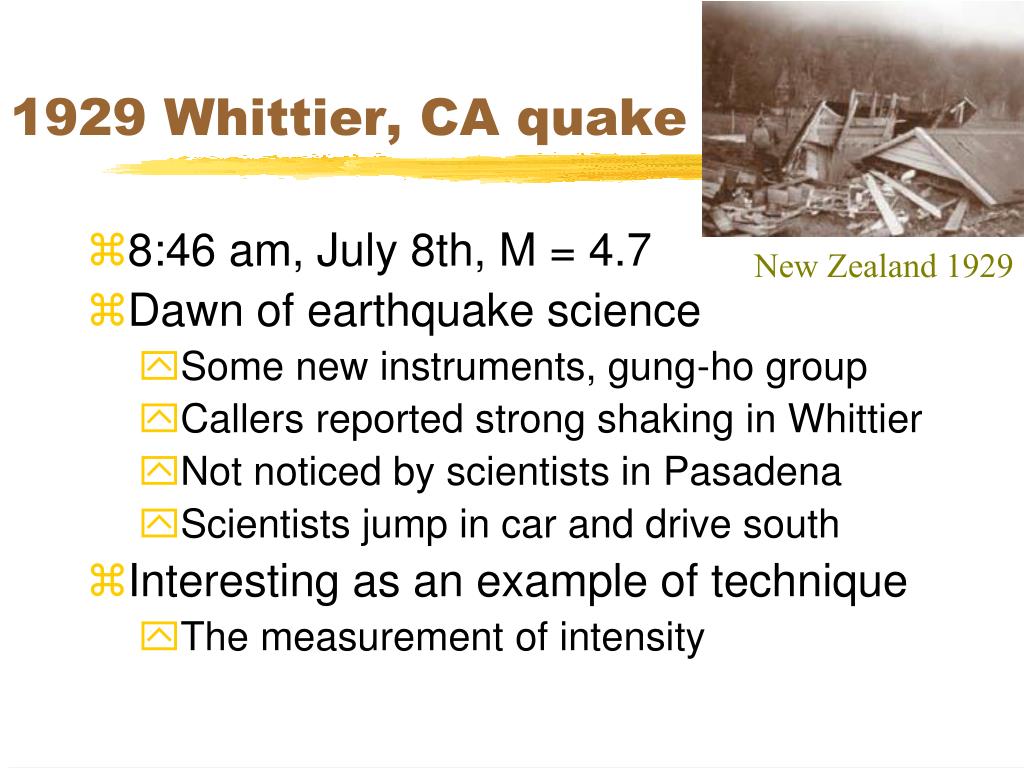 1929 Whittier, CA quake

New Zealand 1929

8:46 am, July 8th, M = 4.7

Dawn of earthquake science

Some new instruments, gung-ho group

Callers reported strong shaking in Whittier

Not noticed by scientists in Pasadena

Scientists jump in car and drive south

Interesting as an example of technique

The measurement of intensity